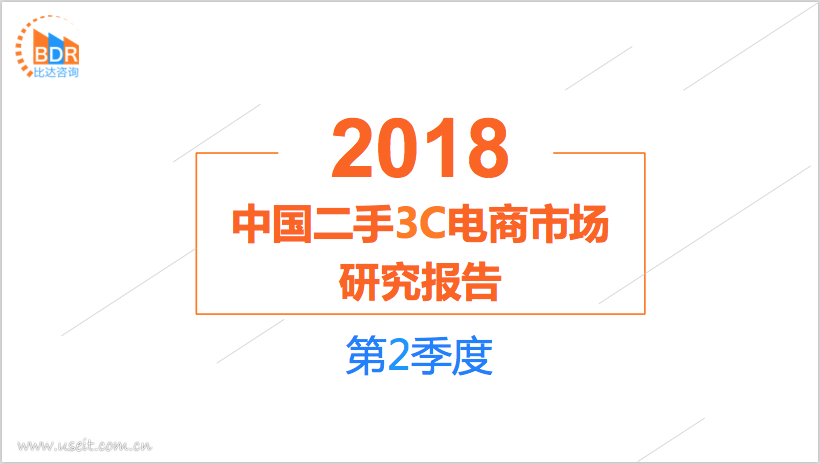 BDR
比达咨询

2018
中国二手3C电商市场
研究报告

第2季度

www.useit.com.cn